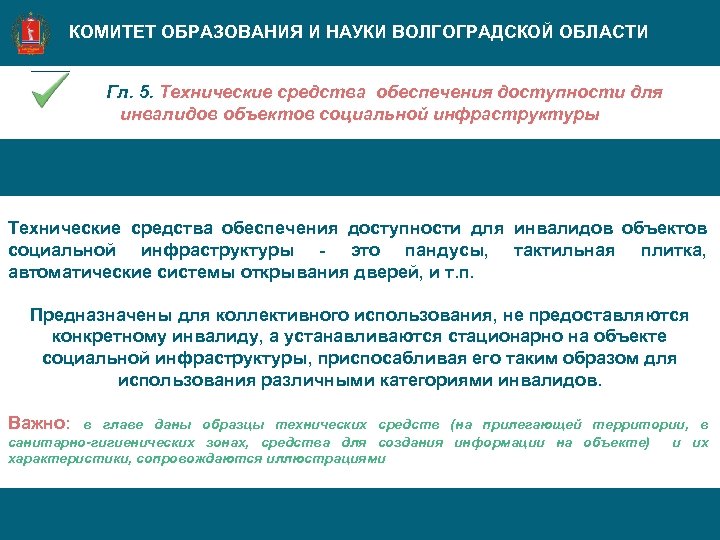 КОМИТЕТ ОБРАЗОВАНИЯ И НАУКИ ВОЛГОГРАДСКОЙ ОБЛАСТИ

Гл. 5. Технические средства обеспечения доступности для инвалидов объектов социальной инфраструктуры

Технические средства обеспечения доступности для инвалидов объектов социальной инфраструктуры - это пандусы, тактильная плитка, автоматические системы открывания дверей, и т.п.

Предназначены для коллективного использования, не предоставляются конкретному инвалиду, а устанавливаются стационарно на объекте социальной инфраструктуры, приспосабливая его таким образом для использования различными категориями инвалидов.

Важно: в главе даны образцы технических средств (на прилегающей территории, в санитарно-гигиенических зонах, средства для создания информации на объекте) и их характеристики, сопровождаются иллюстрациями